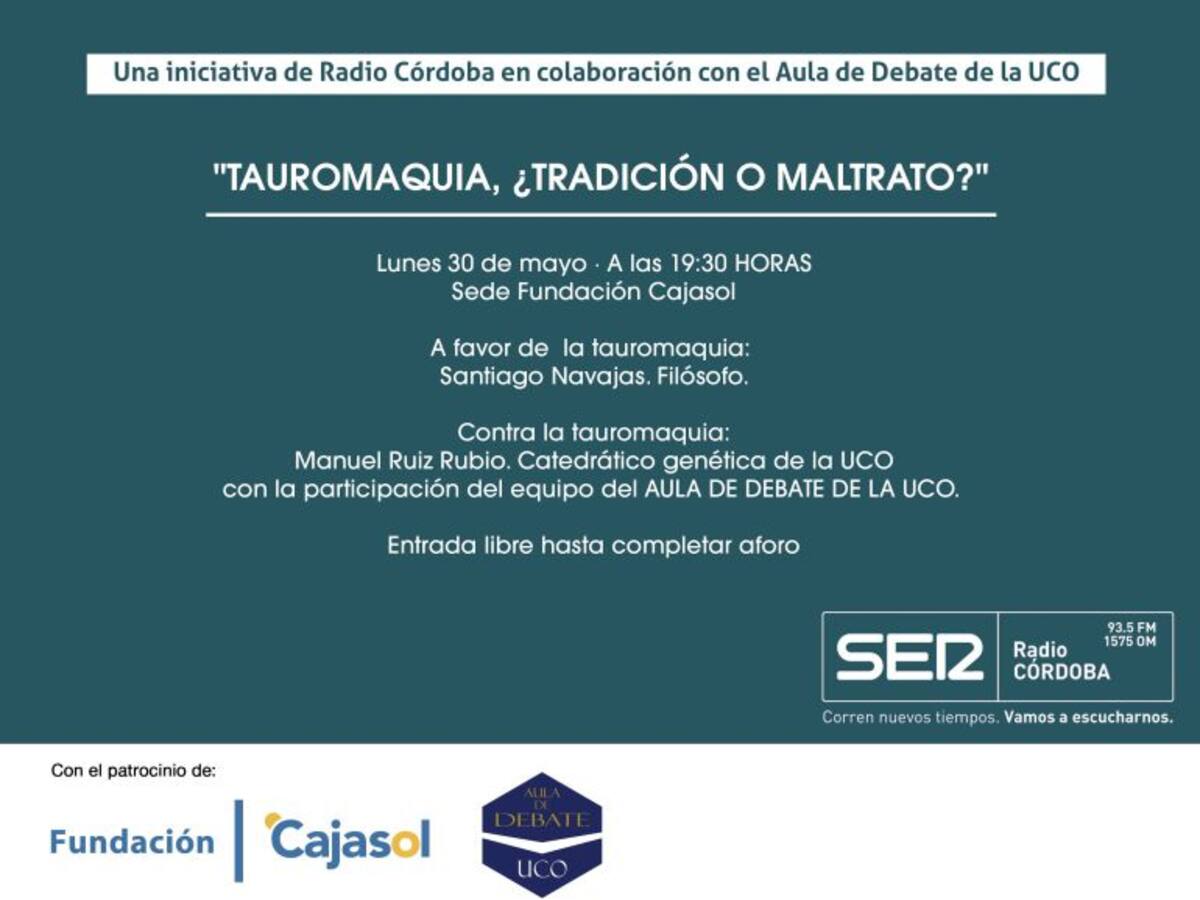 Una iniciativa de Radio Córdoba en colaboración con el Aula de Debate de la UCO

"TAUROMAQUIA, ¿TRADICIÓN O MALTRATO?"

Lunes 30 de mayo · A las 19:30 HORAS
Sede Fundación Cajasol

A favor de la tauromaquia:
Santiago Navajas. Filósofo.

Contra la tauromaquia:
Manuel Ruiz Rubio. Catedrático genética de la UCO
con la participación del equipo del AULA DE DEBATE DE LA UCO.

Entrada libre hasta completar aforo

SER Radio CÓRDOBA 93.5 FM 1575 OM
Corren nuevos tiempos. Vamos a escucharnos.

Con el patrocinio de:

Fundación Cajasol

AULA DE DEBATE UCO